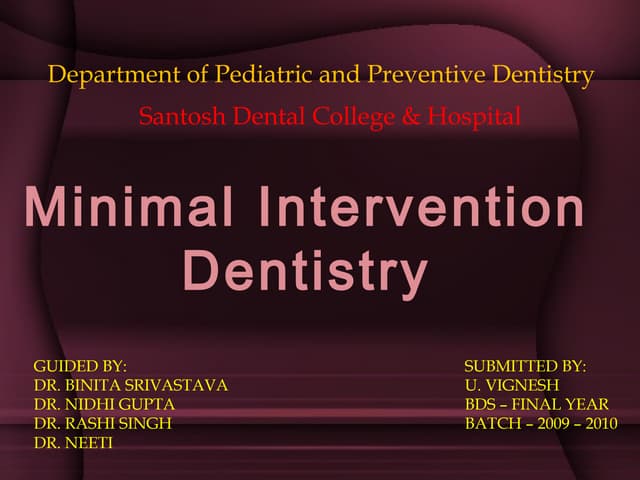 Department of Pediatric and Preventive Dentistry

Santosh Dental College & Hospital

Minimal Intervention Dentistry

GUIDED BY:
DR. BINITA SRIVASTAVA
DR. NIDHI GUPTA
DR. RASHI SINGH
DR. NEETI

SUBMITTED BY:
U. VIGNESH
BDS – FINAL YEAR
BATCH – 2009 – 2010